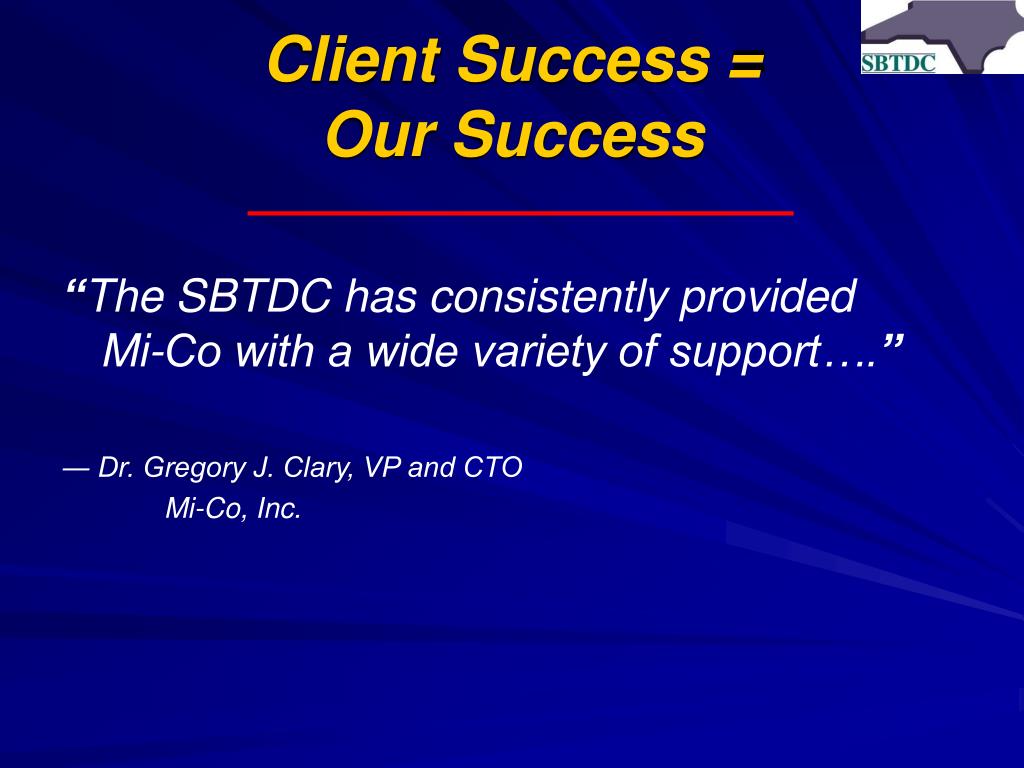 SBTDC

Client Success =
Our Success

“The SBTDC has consistently provided Mi-Co with a wide variety of support….”

— Dr. Gregory J. Clary, VP and CTO
Mi-Co, Inc.